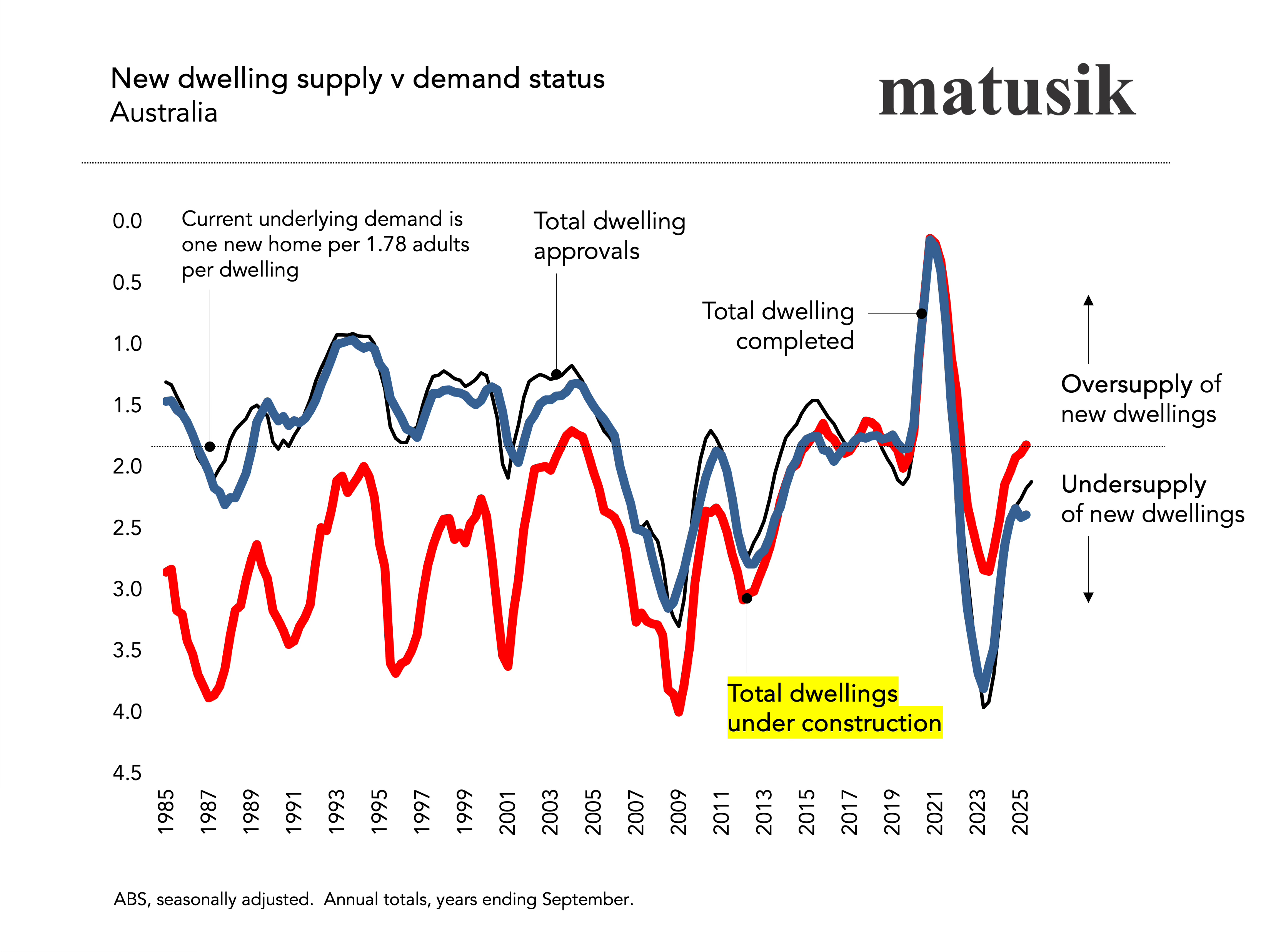 New dwelling supply v demand status
Australia

matusik

0.0
0.5
1.0
1.5
2.0
2.5
3.0
3.5
4.0
4.5

Current underlying demand is one new home per 1.78 adults per dwelling

Total dwelling approvals

Total dwelling completed

Oversupply of new dwellings

Undersupply of new dwellings

Total dwellings under construction

1985
1987
1989
1991
1993
1995
1997
1999
2001
2003
2005
2007
2009
2011
2013
2015
2017
2019
2021
2023
2025

ABS, seasonally adjusted. Annual totals, years ending September.